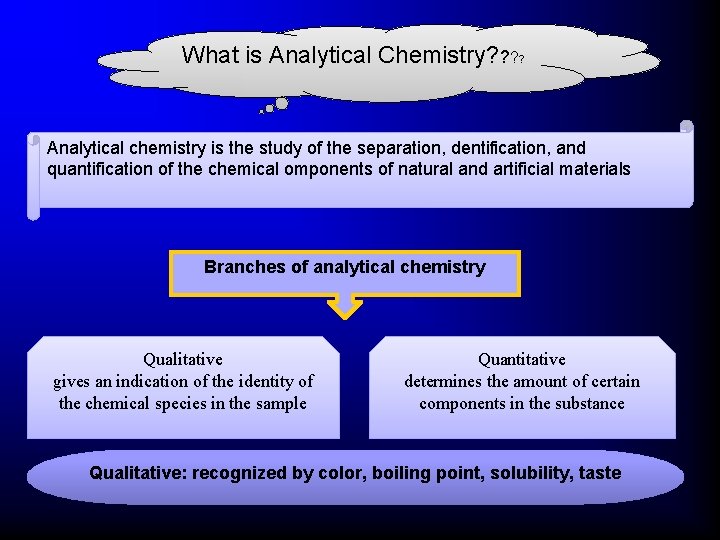 What is Analytical Chemistry????

Analytical chemistry is the study of the separation, dentification, and quantification of the chemical omponents of natural and artificial materials

Branches of analytical chemistry

Qualitative
gives an indication of the identity of the chemical species in the sample

Quantitative
determines the amount of certain components in the substance

Qualitative: recognized by color, boiling point, solubility, taste